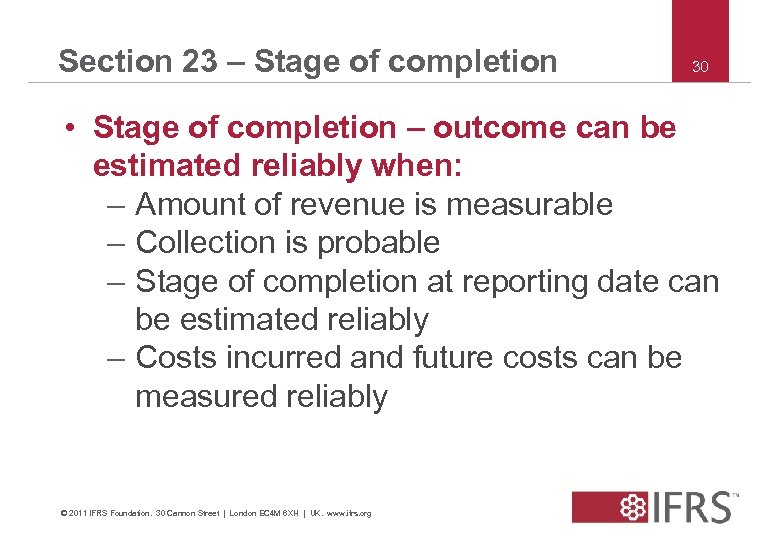 Section 23 – Stage of completion

30

• Stage of completion – outcome can be estimated reliably when:
– Amount of revenue is measurable
– Collection is probable
– Stage of completion at reporting date can be estimated reliably
– Costs incurred and future costs can be measured reliably

© 2011 IFRS Foundation. 30 Cannon Street | London EC4M 6XH | UK. www.ifrs.org

IFRS™